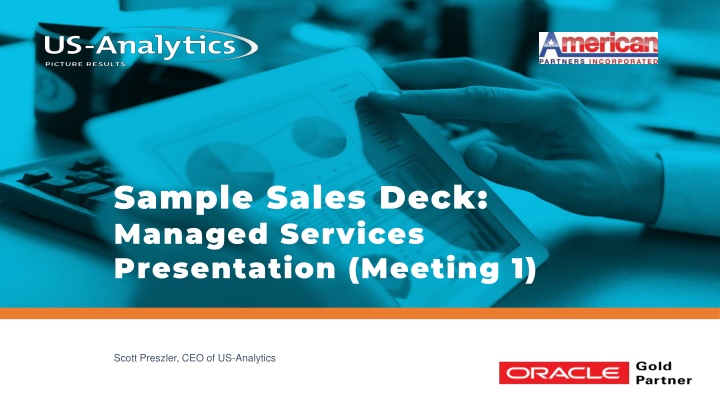 US-Analytics
PICTURE RESULTS

American
PARTNERS INCORPORATED

Sample Sales Deck:
Managed Services
Presentation (Meeting 1)

Scott Preszler, CEO of US-Analytics

ORACLE Gold Partner